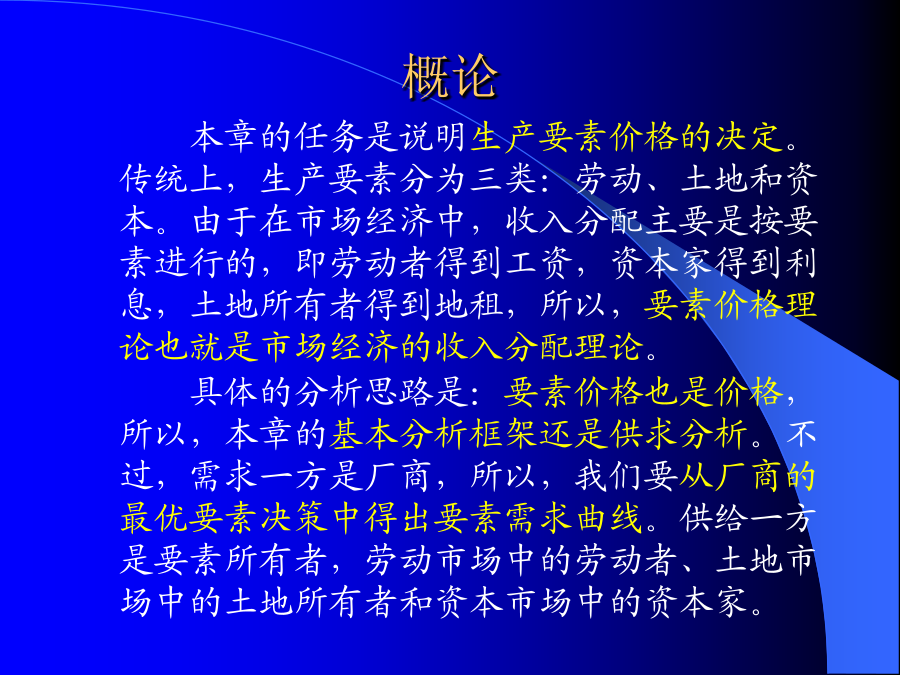 概论

本章的任务是说明生产要素价格的决定。传统上，生产要素分为三类：劳动、土地和资本。由于在市场经济中，收入分配主要是按要素进行的，即劳动者得到工资，资本家得到利息，土地所有者得到地租，所以，要素价格理论也就是市场经济的收入分配理论。

具体的分析思路是：要素价格也是价格，所以，本章的基本分析框架还是供求分析。不过，需求一方是厂商，所以，我们要从厂商的最优要素决策中得出要素需求曲线。供给一方是要素所有者，劳动市场中的劳动者、土地市场中的土地所有者和资本市场中的资本家。